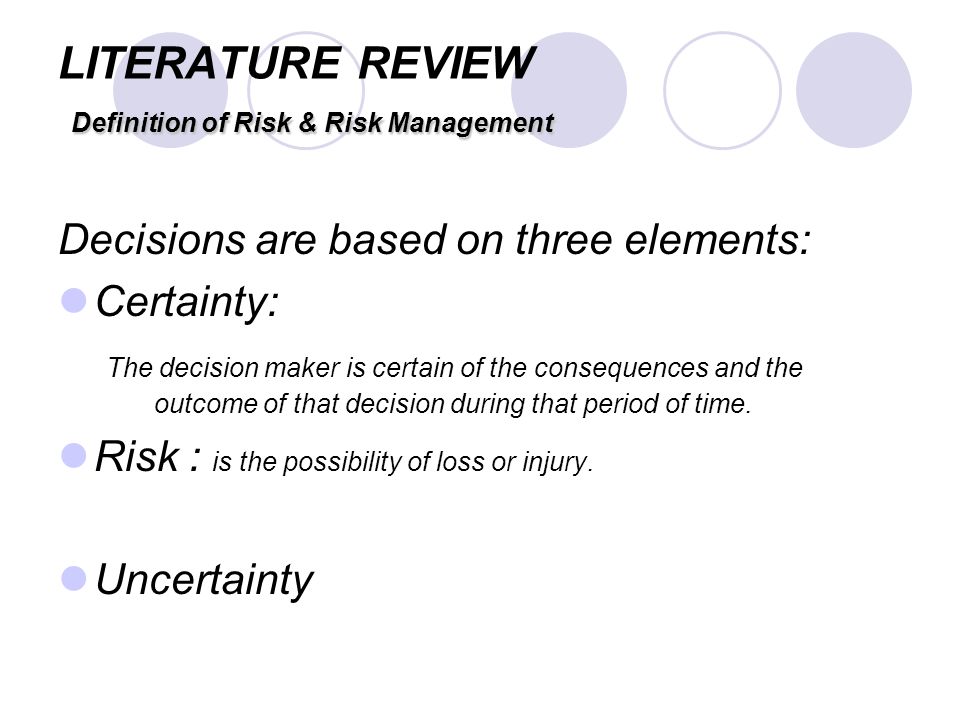 LITERATURE REVIEW
Definition of Risk & Risk Management

Decisions are based on three elements:

Certainty:

The decision maker is certain of the consequences and the outcome of that decision during that period of time.

Risk : is the possibility of loss or injury.

Uncertainty